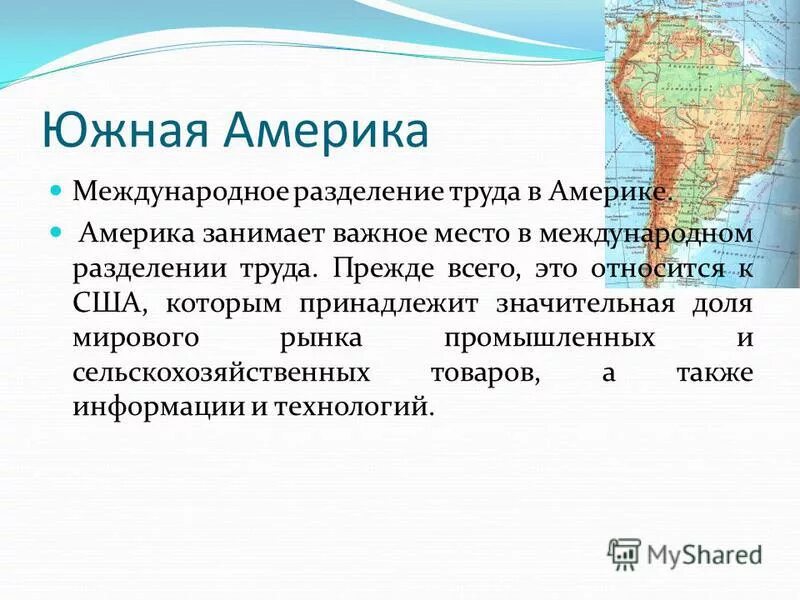 Южная Америка

Международное разделение труда в Америке.

Америка занимает важное место в международном разделении труда. Прежде всего, это относится к США, которым принадлежит значительная доля мирового рынка промышленных и сельскохозяйственных товаров, а также информации и технологий.

MyShared